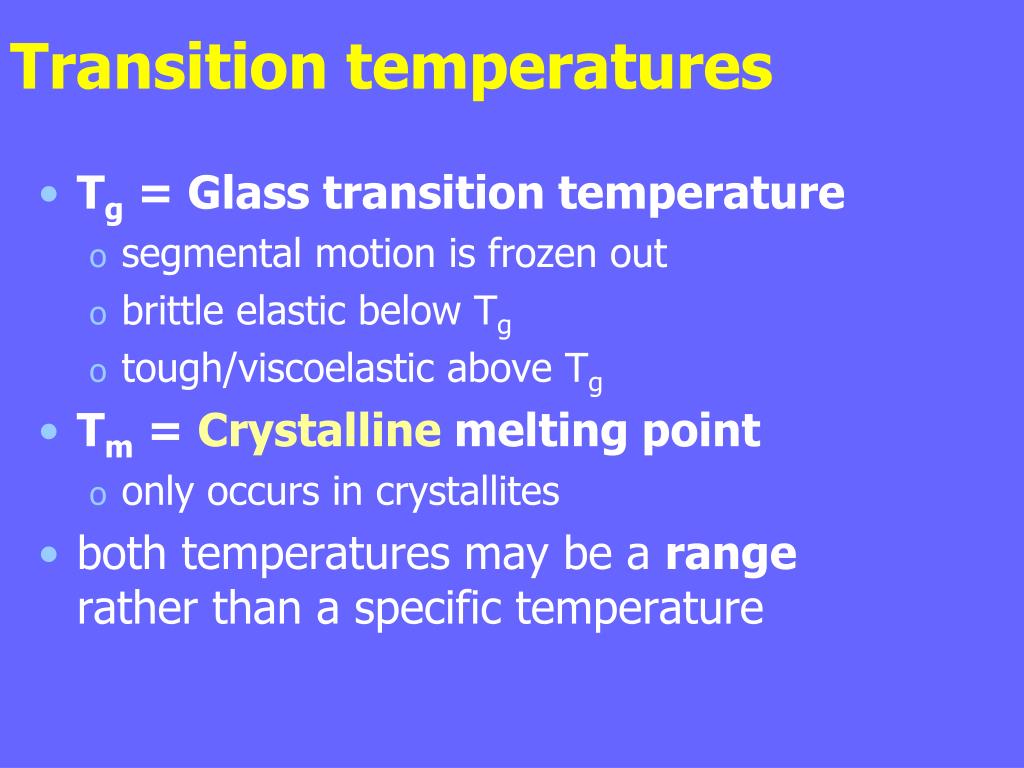 Transition temperatures

• $T_g$ = Glass transition temperature
  o segmental motion is frozen out
  o brittle elastic below $T_g$
  o tough/viscoelastic above $T_g$
• $T_m$ = Crystalline melting point
  o only occurs in crystallites
• both temperatures may be a range rather than a specific temperature